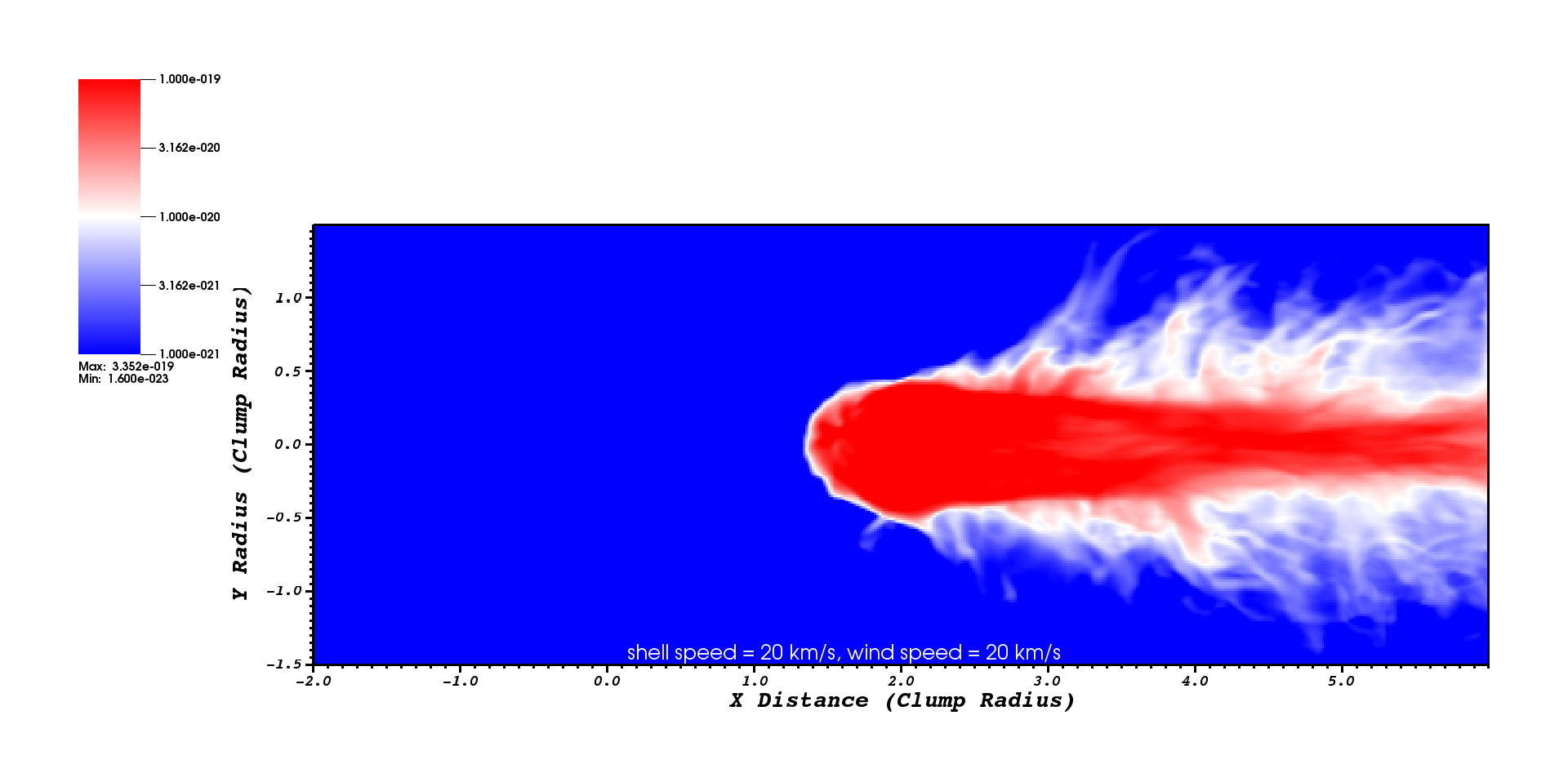 1.000e-019
3.162e-020
1.000e-020
3.162e-021
1.000e-021
Max: 3.352e-019
Min: 1.600e-023

Y Radius (Clump Radius)

1.0
0.5
0.0
-0.5
-1.0
-1.5

shell speed = 20 km/s, wind speed = 20 km/s

-2.0
-1.0
0.0
1.0
2.0
3.0
4.0
5.0

X Distance (Clump Radius)